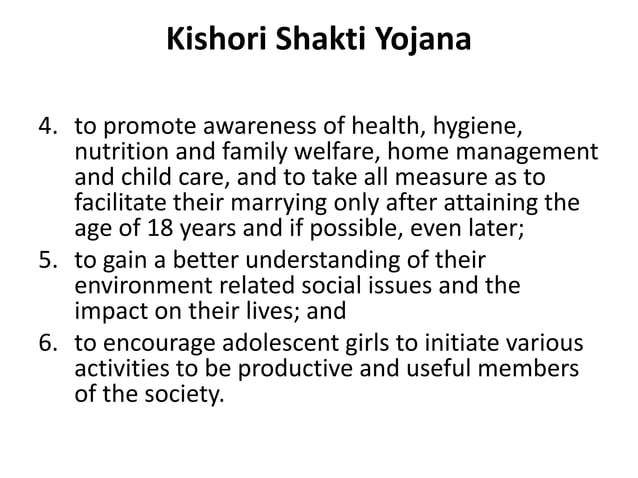 Kishori Shakti Yojana

4. to promote awareness of health, hygiene, nutrition and family welfare, home management and child care, and to take all measure as to facilitate their marrying only after attaining the age of 18 years and if possible, even later;

5. to gain a better understanding of their environment related social issues and the impact on their lives; and

6. to encourage adolescent girls to initiate various activities to be productive and useful members of the society.